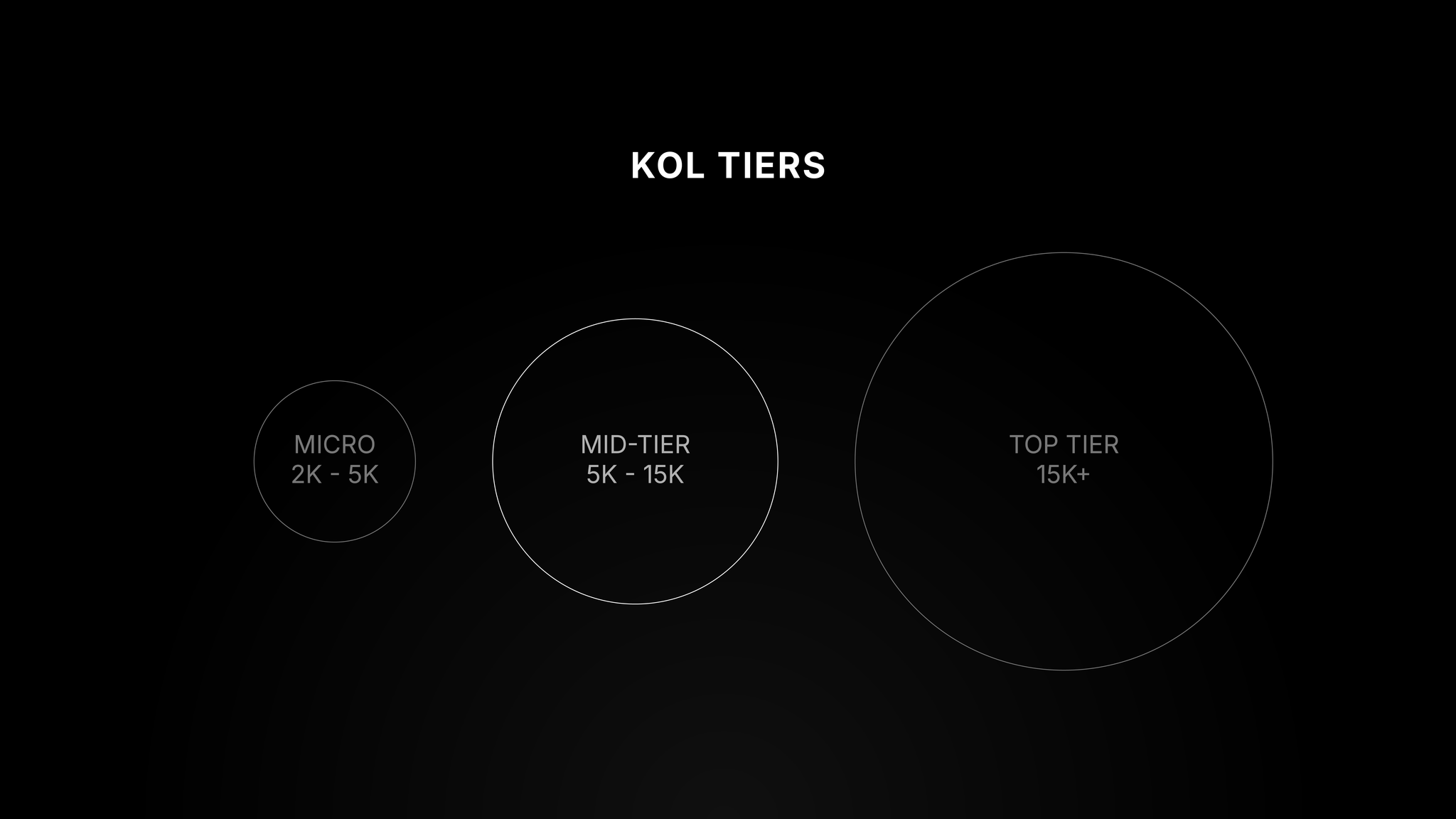 KOL TIERS

MICRO
2K - 5K

MID-TIER
5K - 15K

TOP TIER
15K+